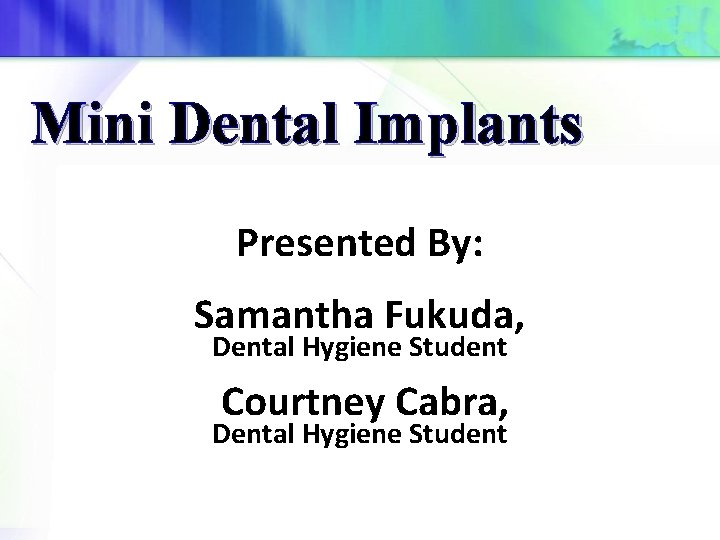 Mini Dental Implants

Presented By:

Samantha Fukuda,
Dental Hygiene Student

Courtney Cabra,
Dental Hygiene Student